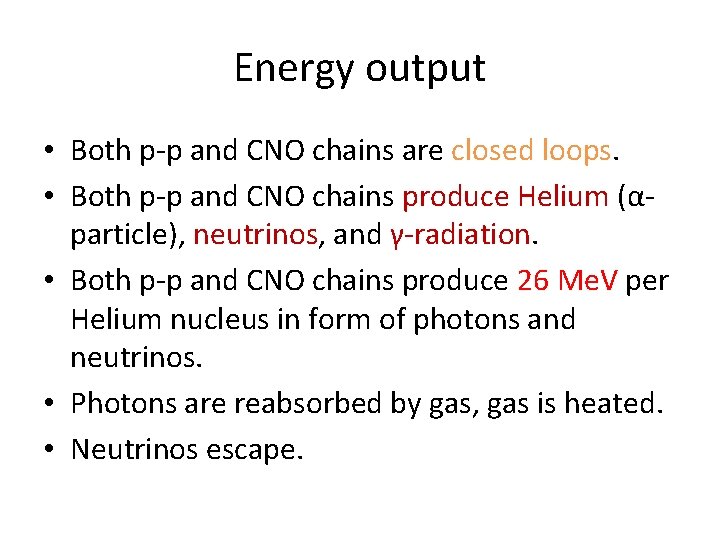 Energy output

• Both p-p and CNO chains are closed loops.
• Both p-p and CNO chains produce Helium (α-particle), neutrinos, and γ-radiation.
• Both p-p and CNO chains produce 26 MeV per Helium nucleus in form of photons and neutrinos.
• Photons are reabsorbed by gas, gas is heated.
• Neutrinos escape.